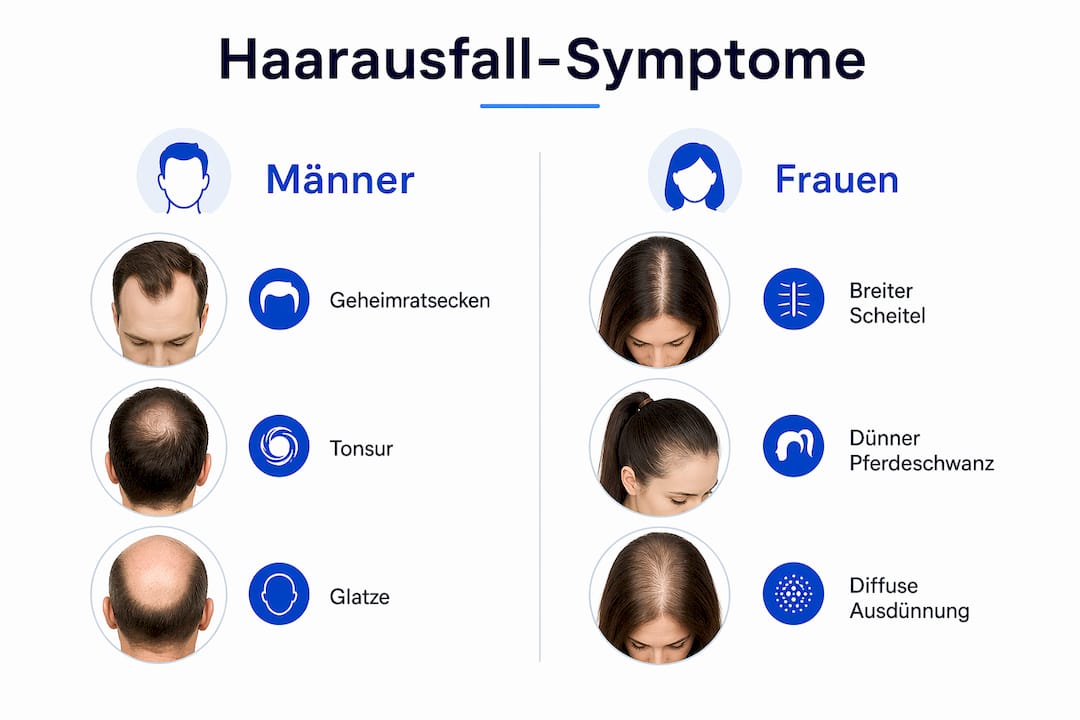 Haarausfall-Symptome

Männer

Geheimratsecken

Tonsur

Glatze

Frauen

Breiter Scheitel

Dünner Pferdeschwanz

Diffuse Ausdünnung